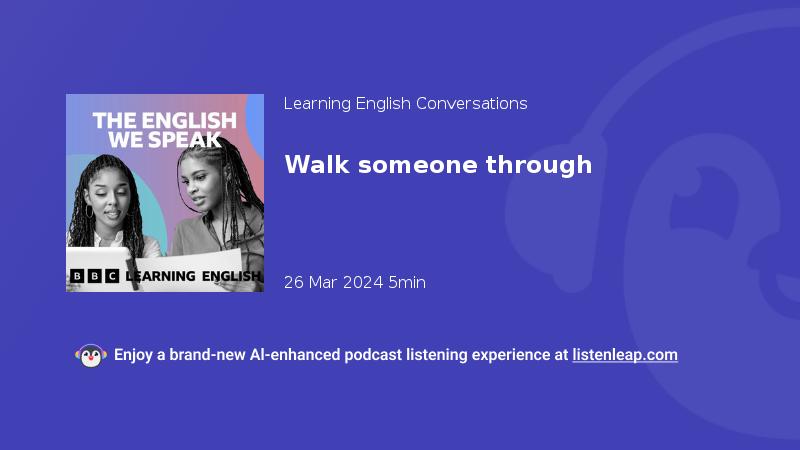 THE ENGLISH WE SPEAK

BBC LEARNING ENGLISH

Learning English Conversations

Walk someone through

26 Mar 2024 5min

Enjoy a brand-new AI-enhanced podcast listening experience at listenleap.com